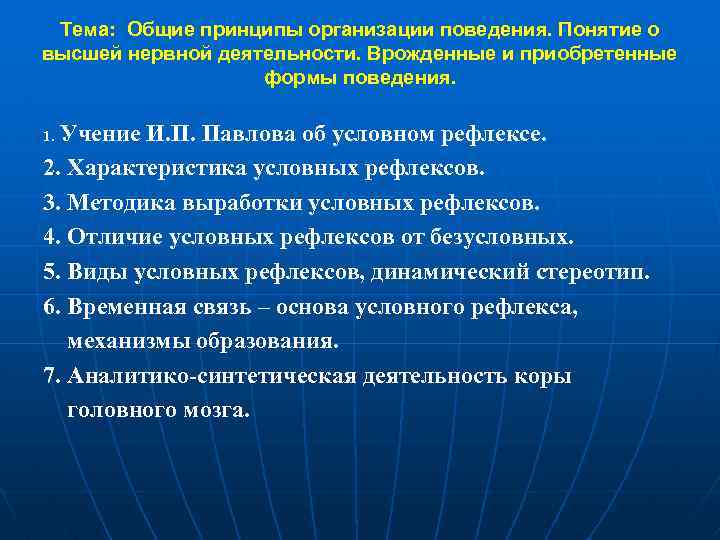 Тема: Общие принципы организации поведения. Понятие о высшей нервной деятельности. Врожденные и приобретенные формы поведения.

1. Учение И.П. Павлова об условном рефлексе.
2. Характеристика условных рефлексов.
3. Методика выработки условных рефлексов.
4. Отличие условных рефлексов от безусловных.
5. Виды условных рефлексов, динамический стереотип.
6. Временная связь – основа условного рефлекса, механизмы образования.
7. Аналитико-синтетическая деятельность коры головного мозга.